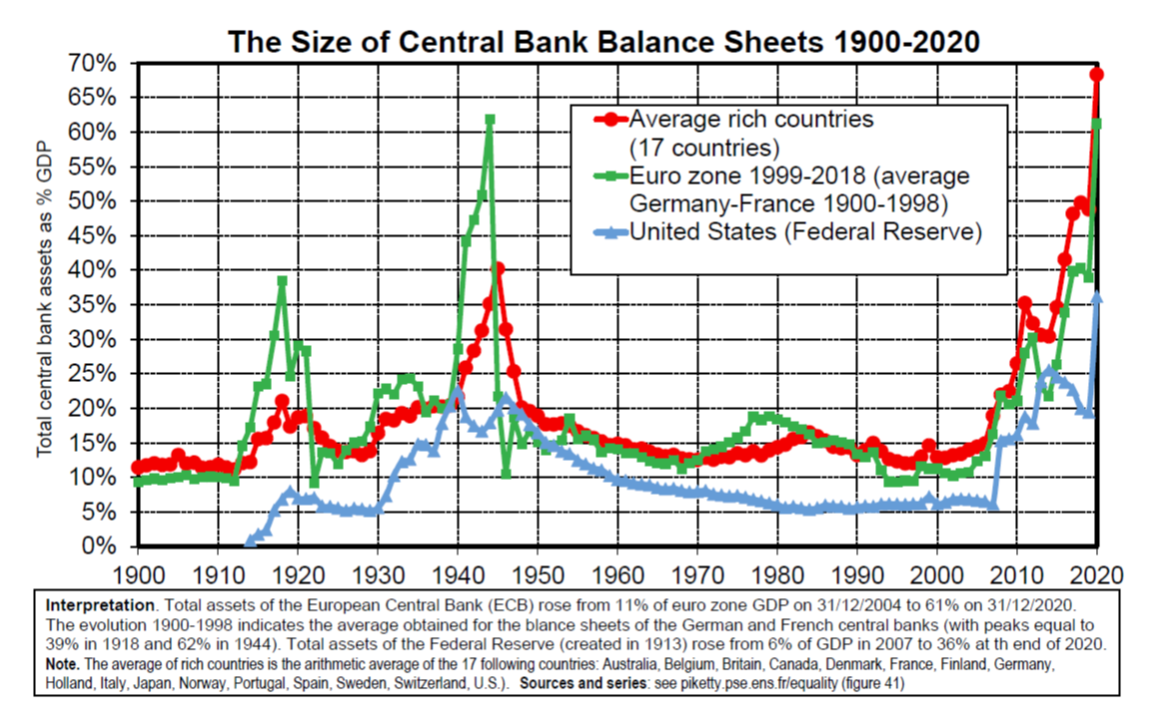 The Size of Central Bank Balance Sheets 1900-2020

Total central bank assets as % GDP

70%
65%
60%
55%
50%
45%
40%
35%
30%
25%
20%
15%
10%
5%
0%

Average rich countries (17 countries)
Euro zone 1999-2018 (average Germany-France 1900-1998)
United States (Federal Reserve)

1900 1910 1920 1930 1940 1950 1960 1970 1980 1990 2000 2010 2020

**Interpretation**. Total assets of the European Central Bank (ECB) rose from 11% of euro zone GDP on 31/12/2004 to 61% on 31/12/2020. The evolution 1900-1998 indicates the average obtained for the blance sheets of the German and French central banks (with peaks equal to 39% in 1918 and 62% in 1944). Total assets of the Federal Reserve (created in 1913) rose from 6% of GDP in 2007 to 36% at th end of 2020.
**Note.** The average of rich countries is the arithmetic average of the 17 following countries: Australia, Belgium, Britain, Canada, Denmark, France, Finland, Germany, Holland, Italy, Japan, Norway, Portugal, Spain, Sweden, Switzerland, U.S.). **Sources and series**: see piketty.pse.ens.fr/equality (figure 41)